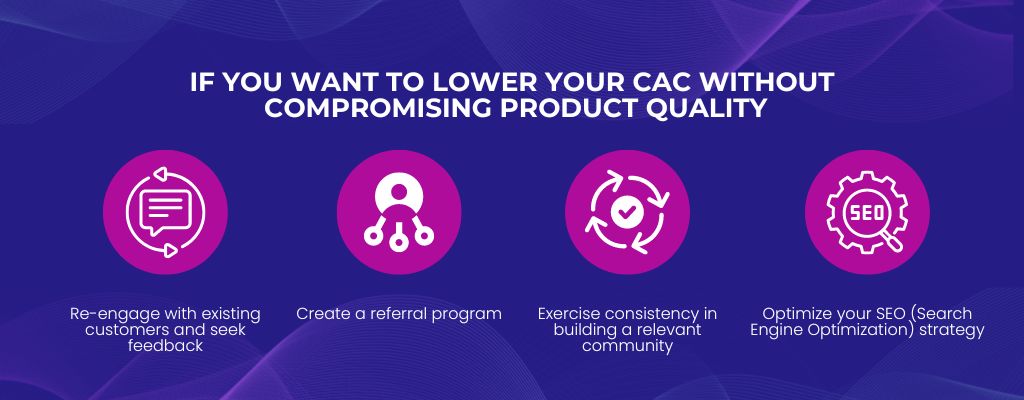 IF YOU WANT TO LOWER YOUR CAC WITHOUT COMPROMISING PRODUCT QUALITY

SEO

Re-engage with existing customers and seek feedback

Create a referral program

Exercise consistency in building a relevant community

Optimize your SEO (Search Engine Optimization) strategy